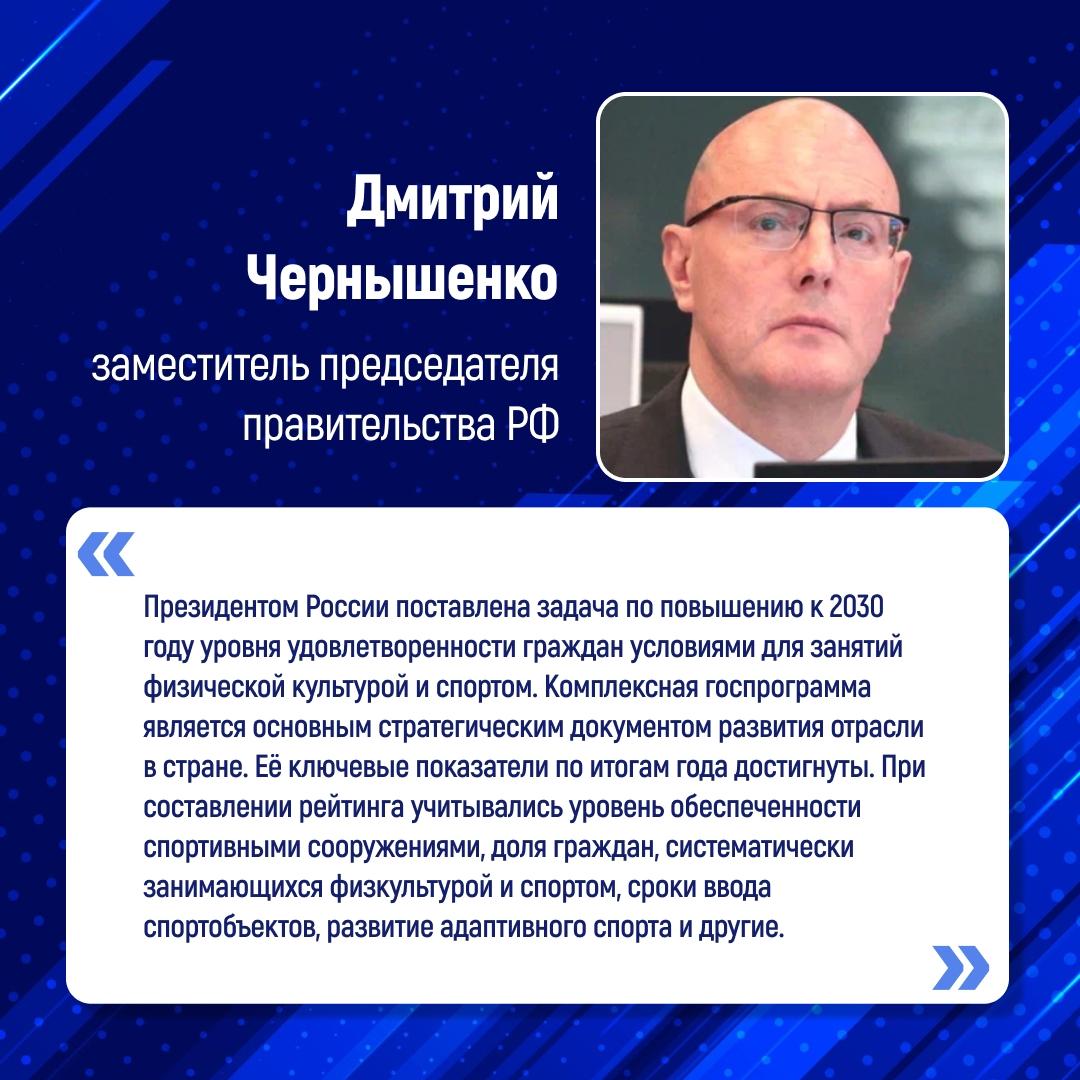 Дмитрий Чернышенко

заместитель председателя правительства РФ

«

Президентом России поставлена задача по повышению к 2030 году уровня удовлетворенности граждан условиями для занятий физической культурой и спортом. Комплексная госпрограмма является основным стратегическим документом развития отрасли в стране. Её ключевые показатели по итогам года достигнуты. При составлении рейтинга учитывались уровень обеспеченности спортивными сооружениями, доля граждан, систематически занимающихся физкультурой и спортом, сроки ввода спортобъектов, развитие адаптивного спорта и другие.

»